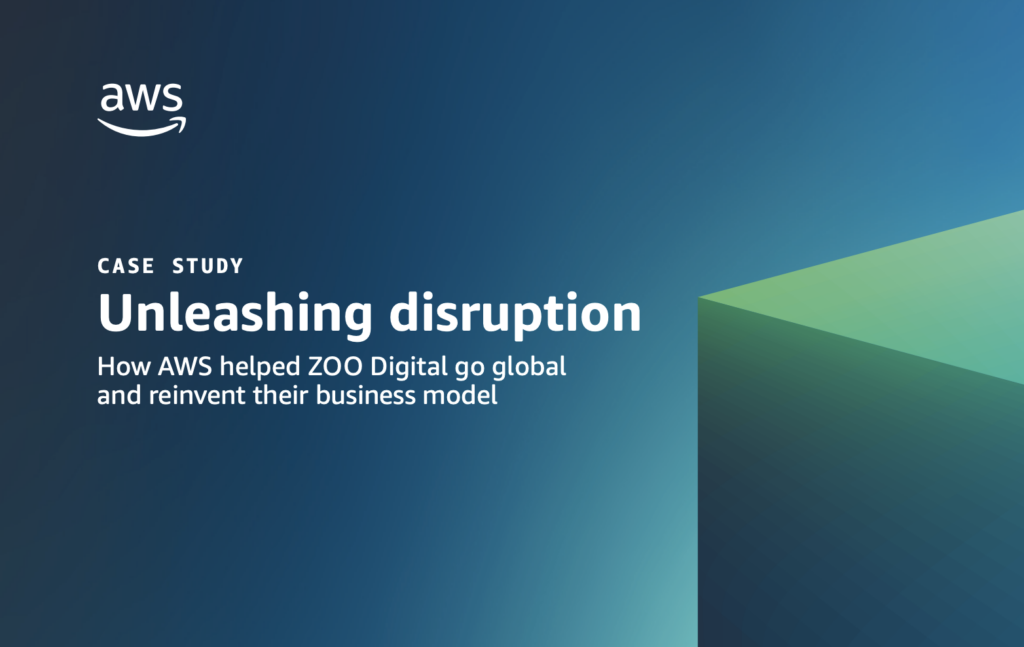 aws

CASE STUDY

Unleashing disruption

How AWS helped ZOO Digital go global and reinvent their business model